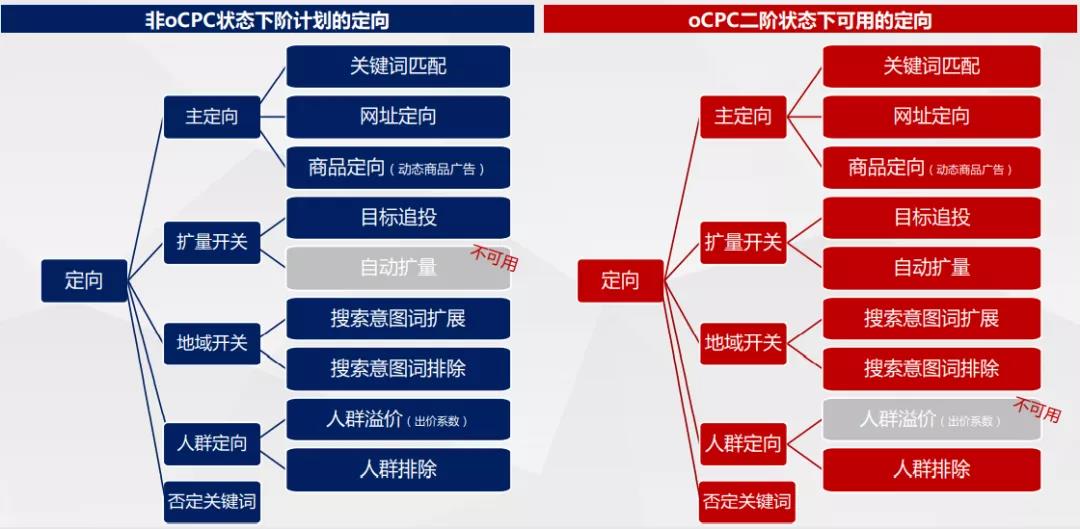 非oCPC状态下阶计划的定向

定向

主定向
关键词匹配
网址定向
商品定向（动态商品广告）

扩量开关
目标追投
自动扩量
不可用

地域开关
搜索意图词扩展
搜索意图词排除

人群定向
人群溢价（出价系数）
人群排除

否定关键词

oCPC二阶状态下可用的定向

定向

主定向
关键词匹配
网址定向
商品定向（动态商品广告）

扩量开关
目标追投
自动扩量

地域开关
搜索意图词扩展
搜索意图词排除

人群定向
人群溢价（出价系数）
不可用
人群排除

否定关键词